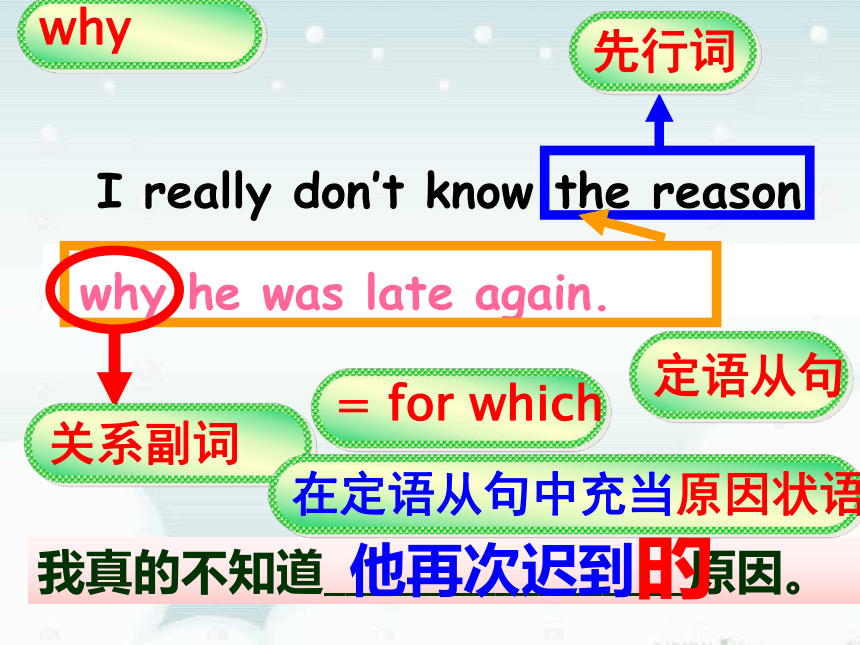 why

先行词

I really don't know the reason

why he was late again.

定语从句

= for which

关系副词

在定语从句中充当原因状语

我真的不知道他再次迟到的原因。